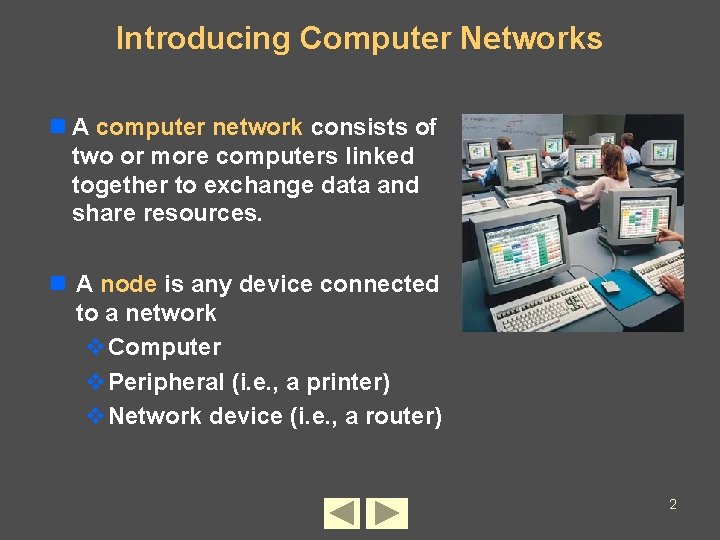 Introducing Computer Networks

A computer network consists of two or more computers linked together to exchange data and share resources.

A node is any device connected to a network

Computer

Peripheral (i.e., a printer)

Network device (i.e., a router)

2